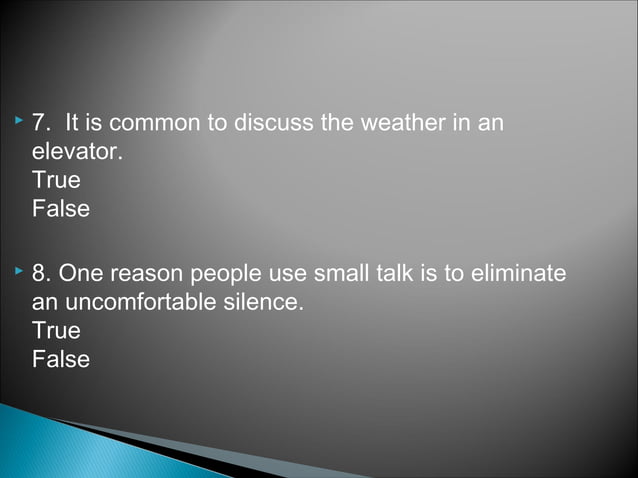 7. It is common to discuss the weather in an elevator.
True
False

8. One reason people use small talk is to eliminate an uncomfortable silence.
True
False